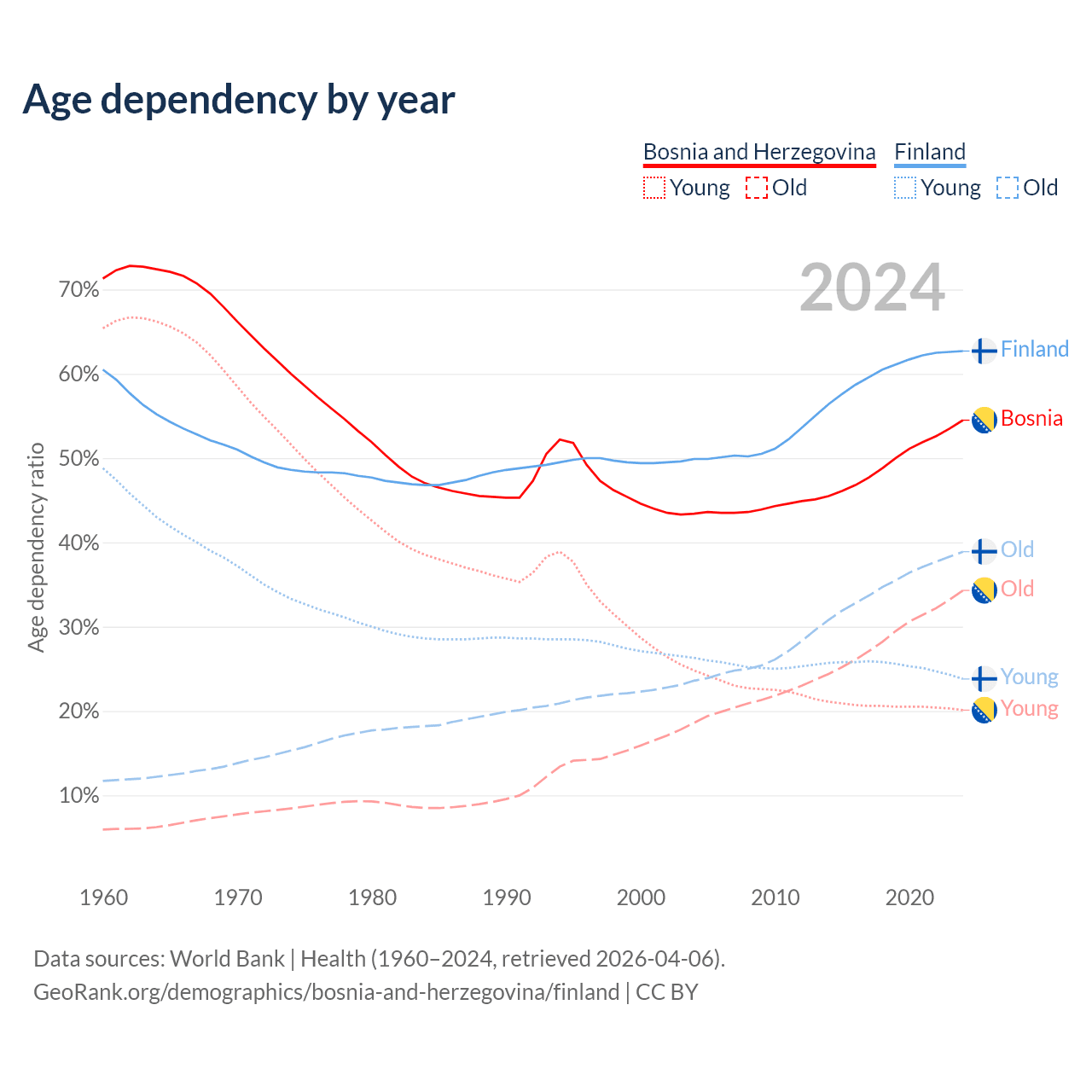 Age dependency by year

Bosnia and Herzegovina
Young Old

Finland
Young Old

2024

Age dependency ratio

70%
60%
50%
40%
30%
20%
10%

Finland
Bosnia
Old
Old
Young
Young

1960 1970 1980 1990 2000 2010 2020

Data sources: World Bank | Health (1960–2024, retrieved 2026-04-06).
GeoRank.org/demographics/bosnia-and-herzegovina/finland | CC BY